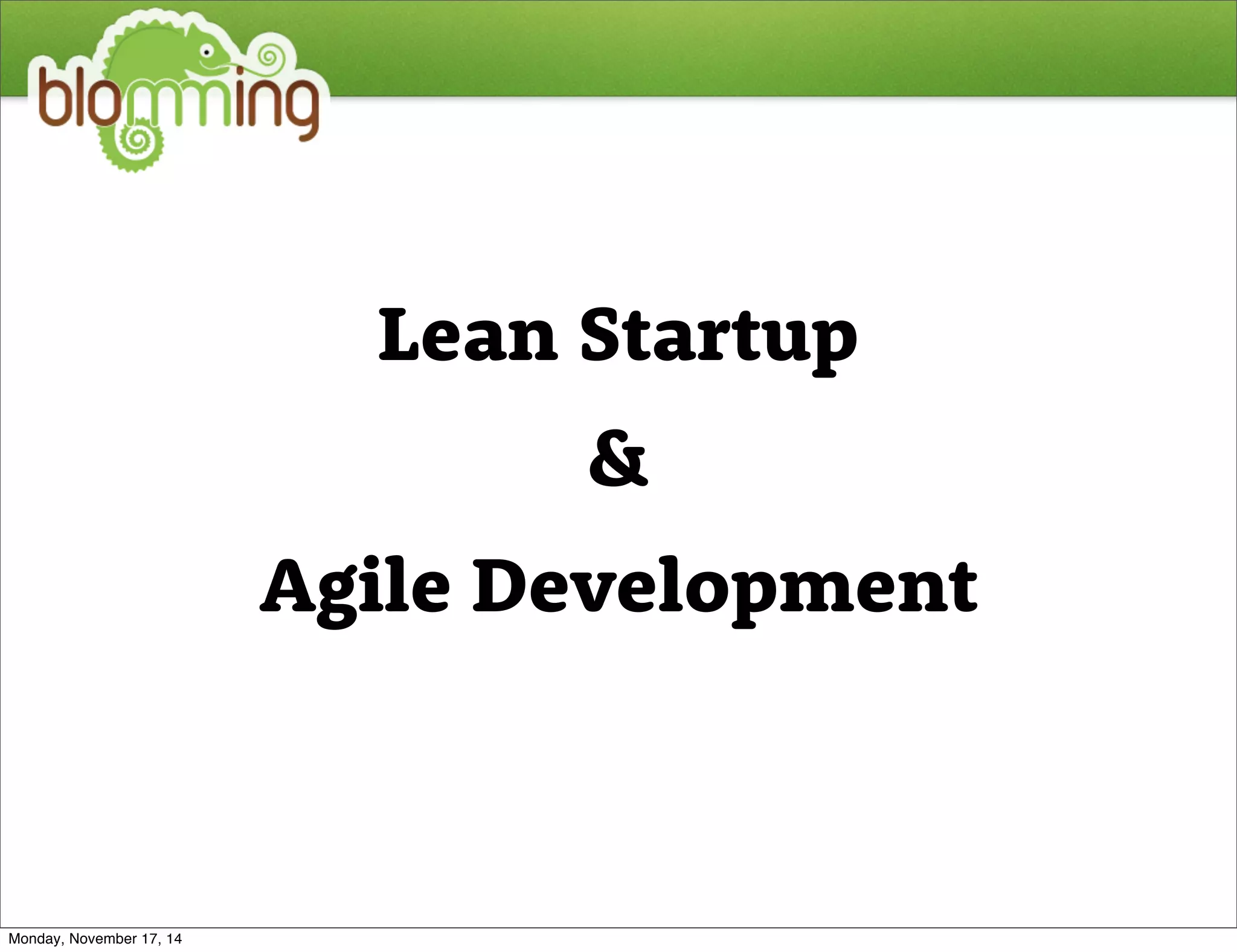 blomming

Lean Startup

&

Agile Development

Monday, November 17, 14